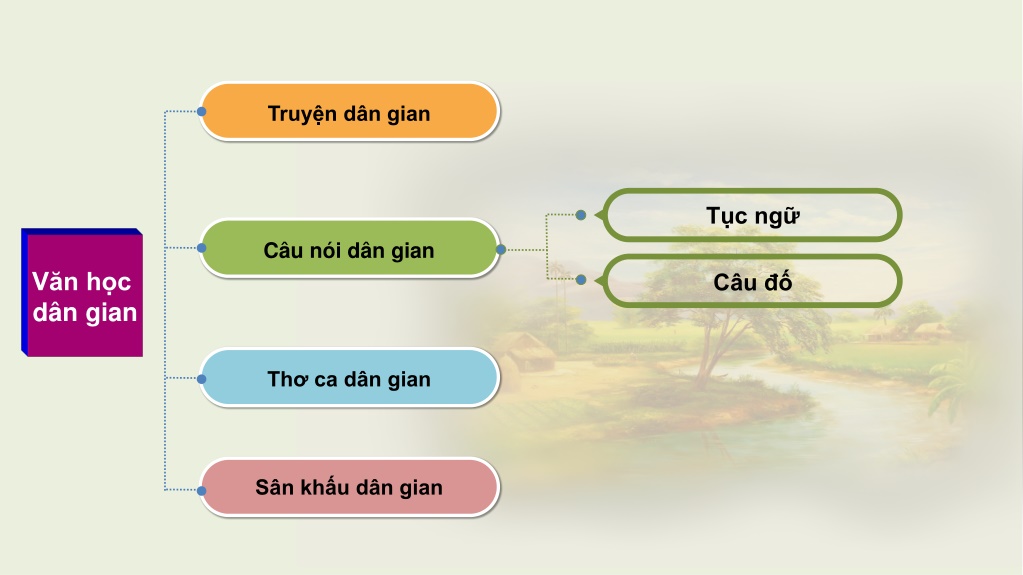 Văn học dân gian

Truyện dân gian

Câu nói dân gian

Tục ngữ

Câu đố

Thơ ca dân gian

Sân khấu dân gian